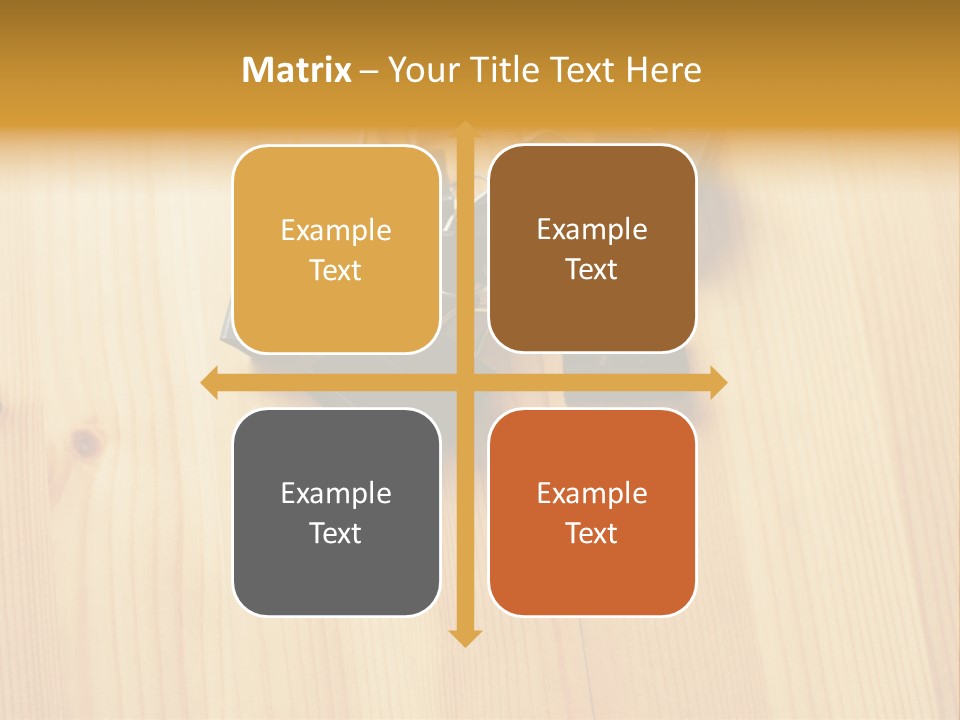 Matrix – Your Title Text Here

Example Text

Example Text

Example Text

Example Text